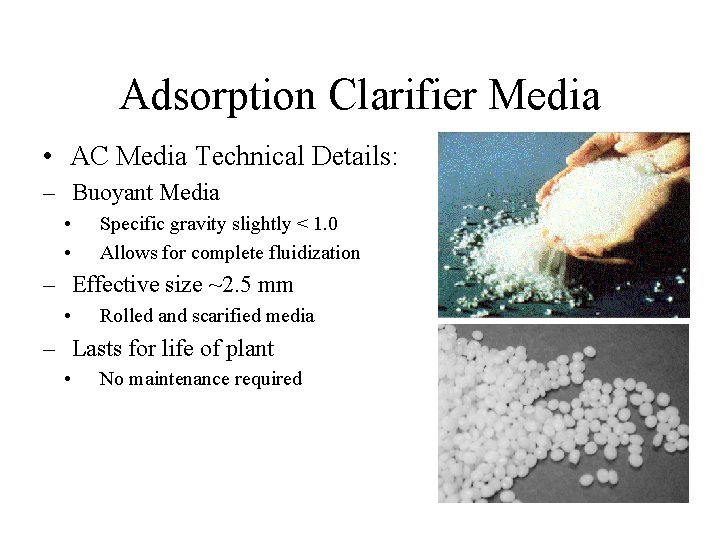 Adsorption Clarifier Media

• AC Media Technical Details:

– Buoyant Media

• Specific gravity slightly < 1.0

• Allows for complete fluidization

– Effective size ~2.5 mm

• Rolled and scarified media

– Lasts for life of plant

• No maintenance required